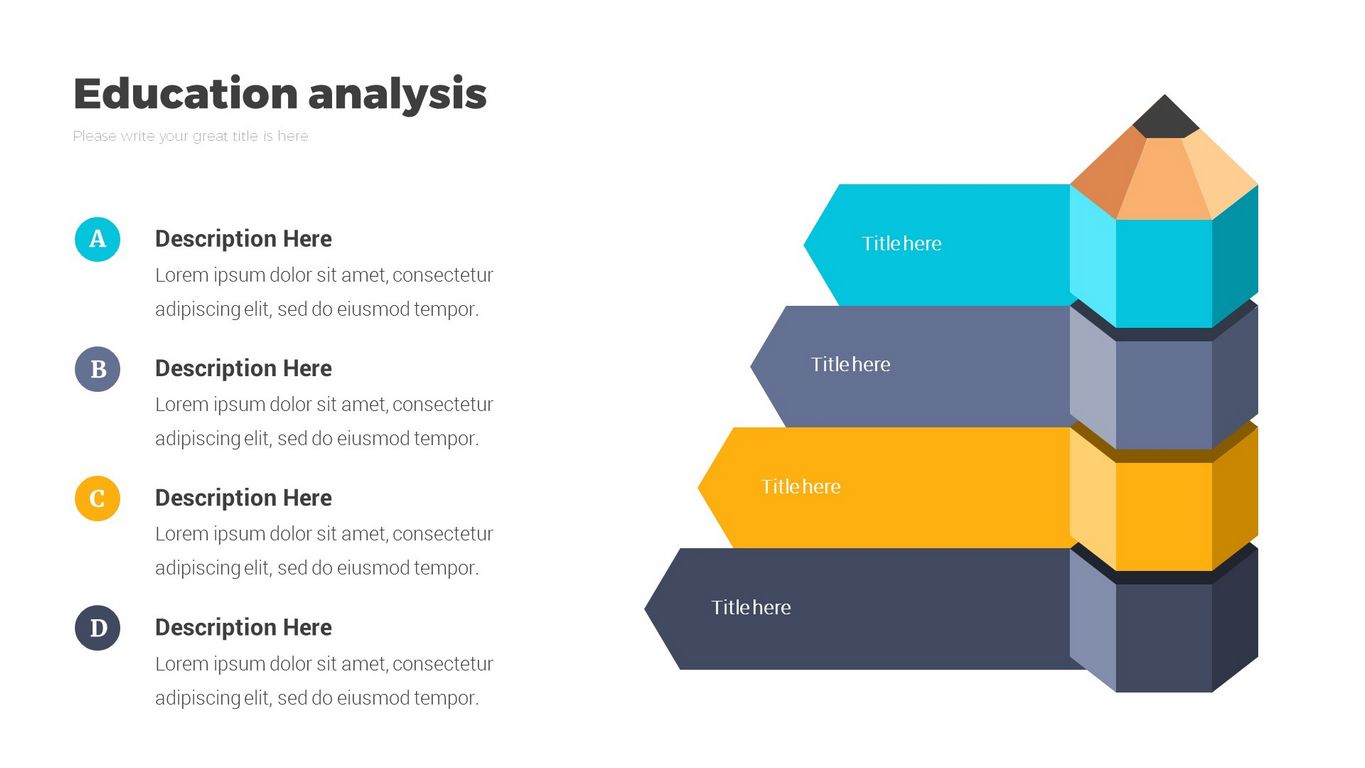 Education analysis

Please write your great title is here

A

Description Here

Lorem ipsum dolor sit amet, consectetur adipiscing elit, sed do eiusmod tempor.

B

Description Here

Lorem ipsum dolor sit amet, consectetur adipiscing elit, sed do eiusmod tempor.

C

Description Here

Lorem ipsum dolor sit amet, consectetur adipiscing elit, sed do eiusmod tempor.

D

Description Here

Lorem ipsum dolor sit amet, consectetur adipiscing elit, sed do eiusmod tempor.

Title here

Title here

Title here

Title here